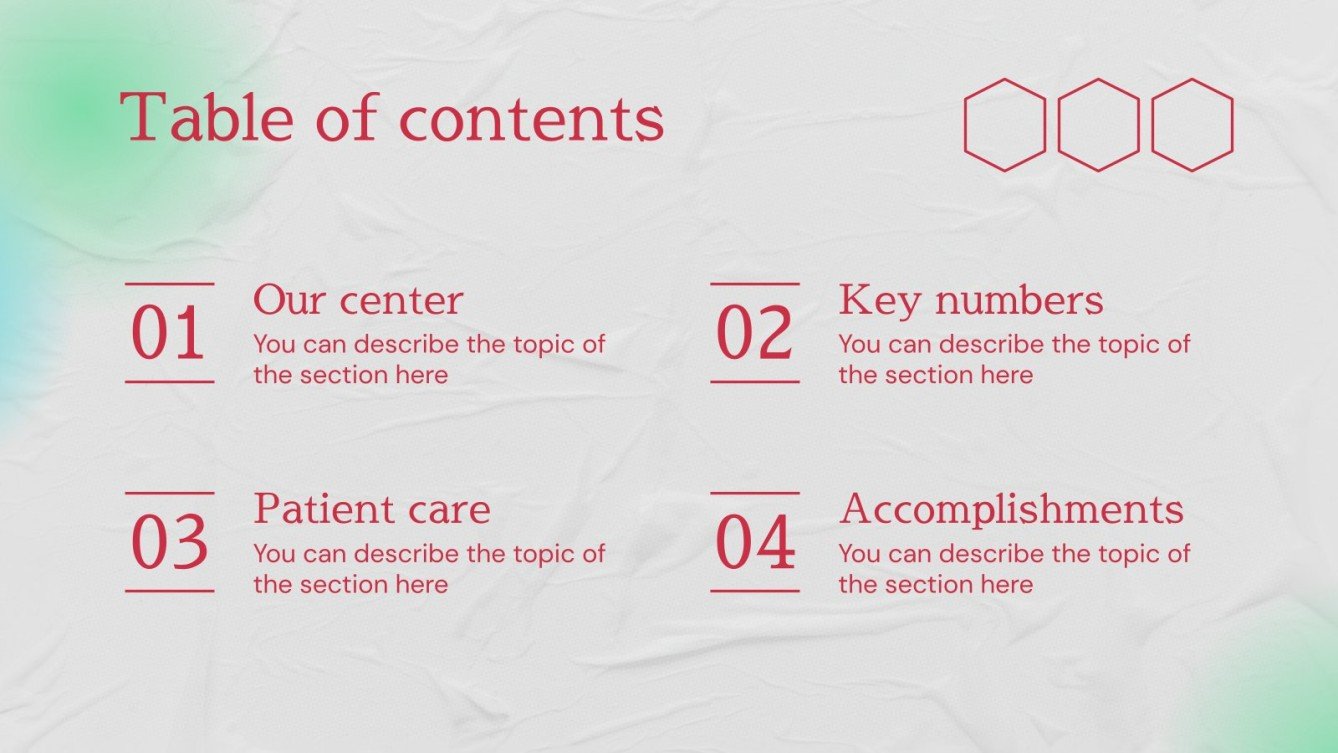 Table of contents

01
Our center
You can describe the topic of the section here

02
Key numbers
You can describe the topic of the section here

03
Patient care
You can describe the topic of the section here

04
Accomplishments
You can describe the topic of the section here